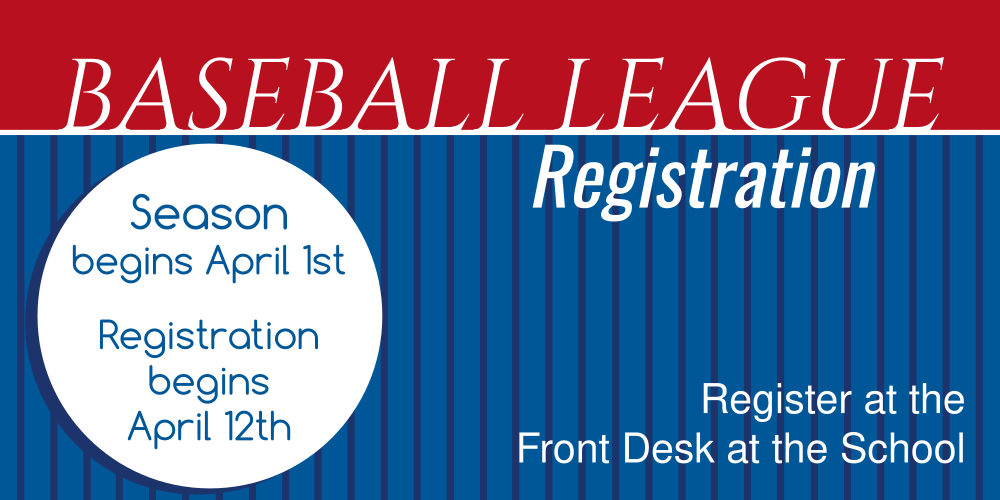 BASEBALL LEAGUE
Registration

Season
begins April 1st

Registration
begins
April 12th

Register at the
Front Desk at the School